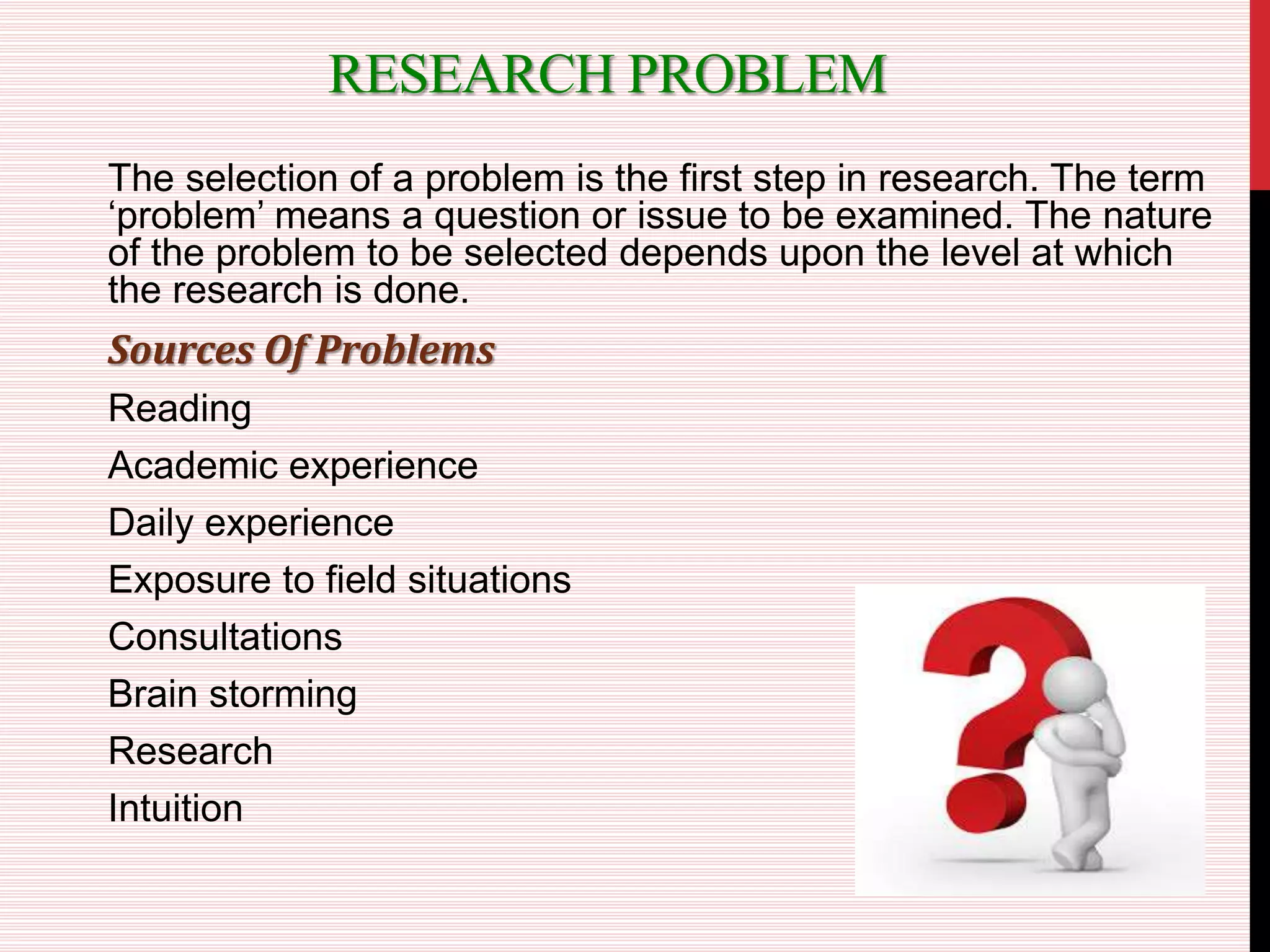 RESEARCH PROBLEM

The selection of a problem is the first step in research. The term ‘problem’ means a question or issue to be examined. The nature of the problem to be selected depends upon the level at which the research is done.

Sources Of Problems

Reading

Academic experience

Daily experience

Exposure to field situations

Consultations

Brain storming

Research

Intuition